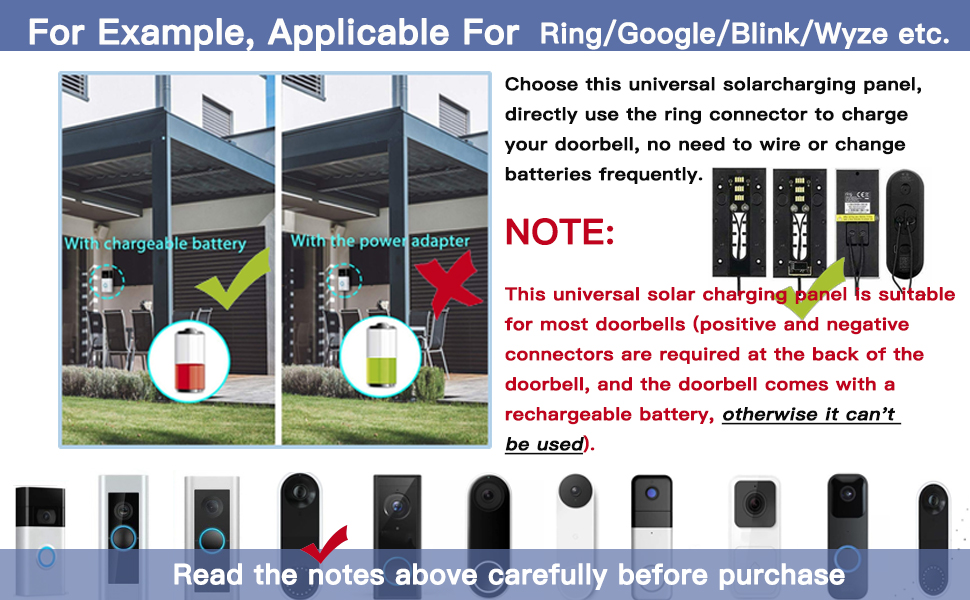 For Example, Applicable For Ring/Google/Blink/Wyze etc.

With chargeable battery

With the power adapter

Choose this universal solarcharging panel, directly use the ring connector to charge your doorbell, no need to wire or change batteries frequently.

NOTE:

This universal solar charging panel is suitable for most doorbells (positive and negative connectors are required at the back of the doorbell, and the doorbell comes with a rechargeable battery, otherwise it can't be used).

Read the notes above carefully before purchase